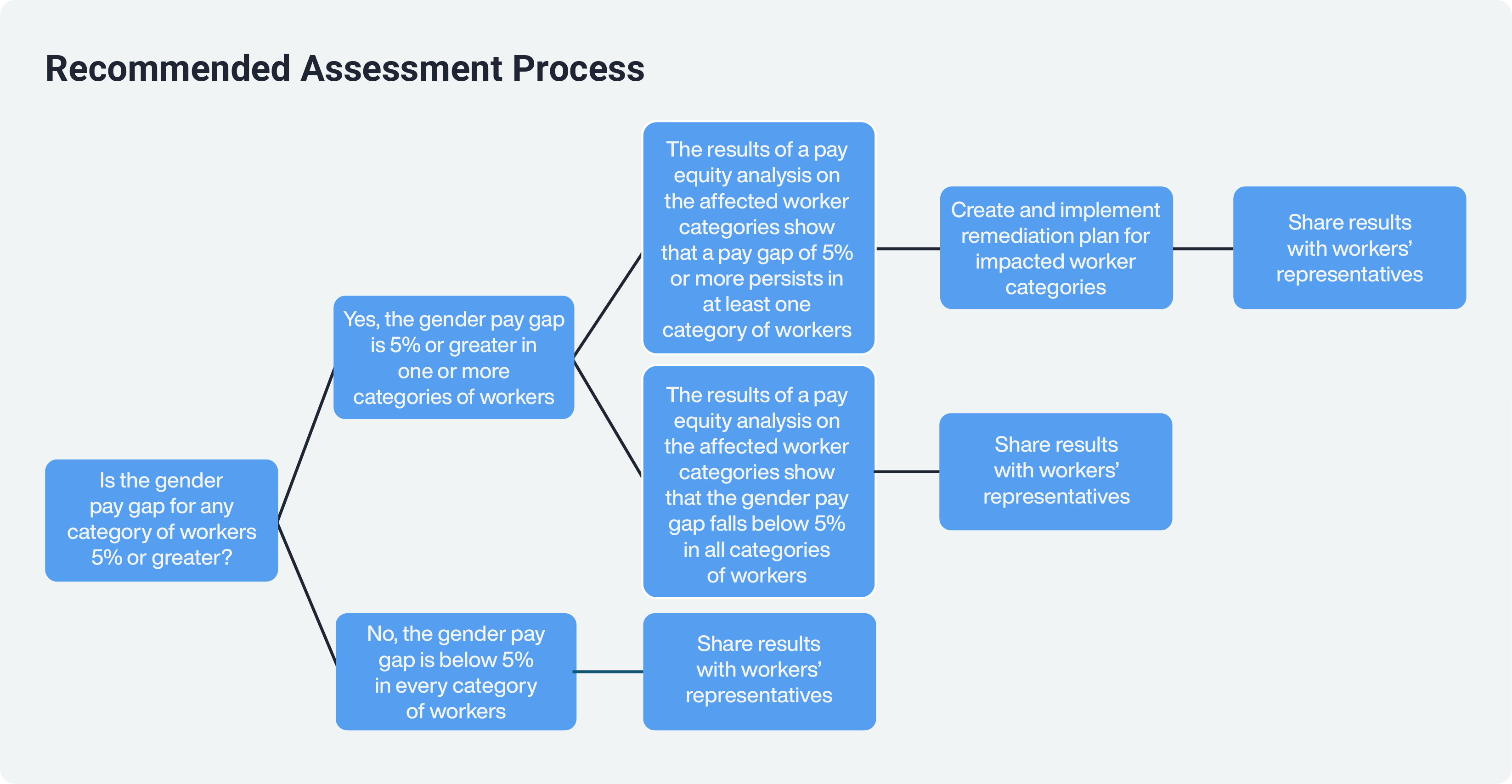 Recommended Assessment Process

Is the gender pay gap for any category of workers 5% or greater?

Yes, the gender pay gap is 5% or greater in one or more categories of workers

The results of a pay equity analysis on the affected worker categories show that a pay gap of 5% or more persists in at least one category of workers

Create and implement remediation plan for impacted worker categories

Share results with workers' representatives

The results of a pay equity analysis on the affected worker categories show that the gender pay gap falls below 5% in all categories of workers

Share results with workers' representatives

No, the gender pay gap is below 5% in every category of workers

Share results with workers' representatives